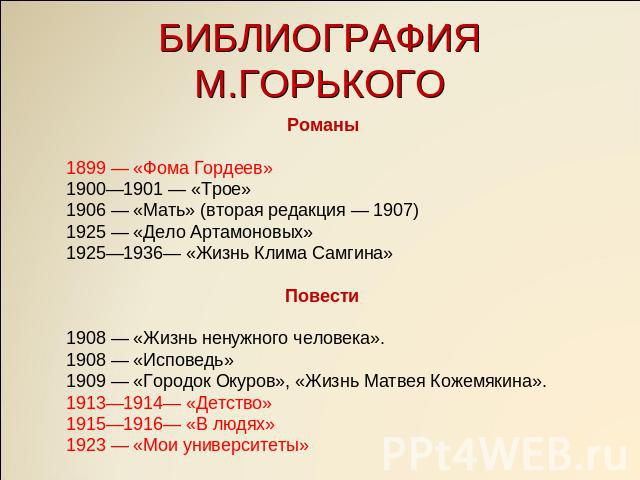 БИБЛИОГРАФИЯ М.ГОРЬКОГО

Романы

1899 — «Фома Гордеев»
1900—1901 — «Трое»
1906 — «Мать» (вторая редакция — 1907)
1925 — «Дело Артамоновых»
1925—1936— «Жизнь Клима Самгина»

Повести

1908 — «Жизнь ненужного человека».
1908 — «Исповедь»
1909 — «Городок Окуров», «Жизнь Матвея Кожемякина».
1913—1914— «Детство»
1915—1916— «В людях»
1923 — «Мои университеты»

PPt4WEB.ru